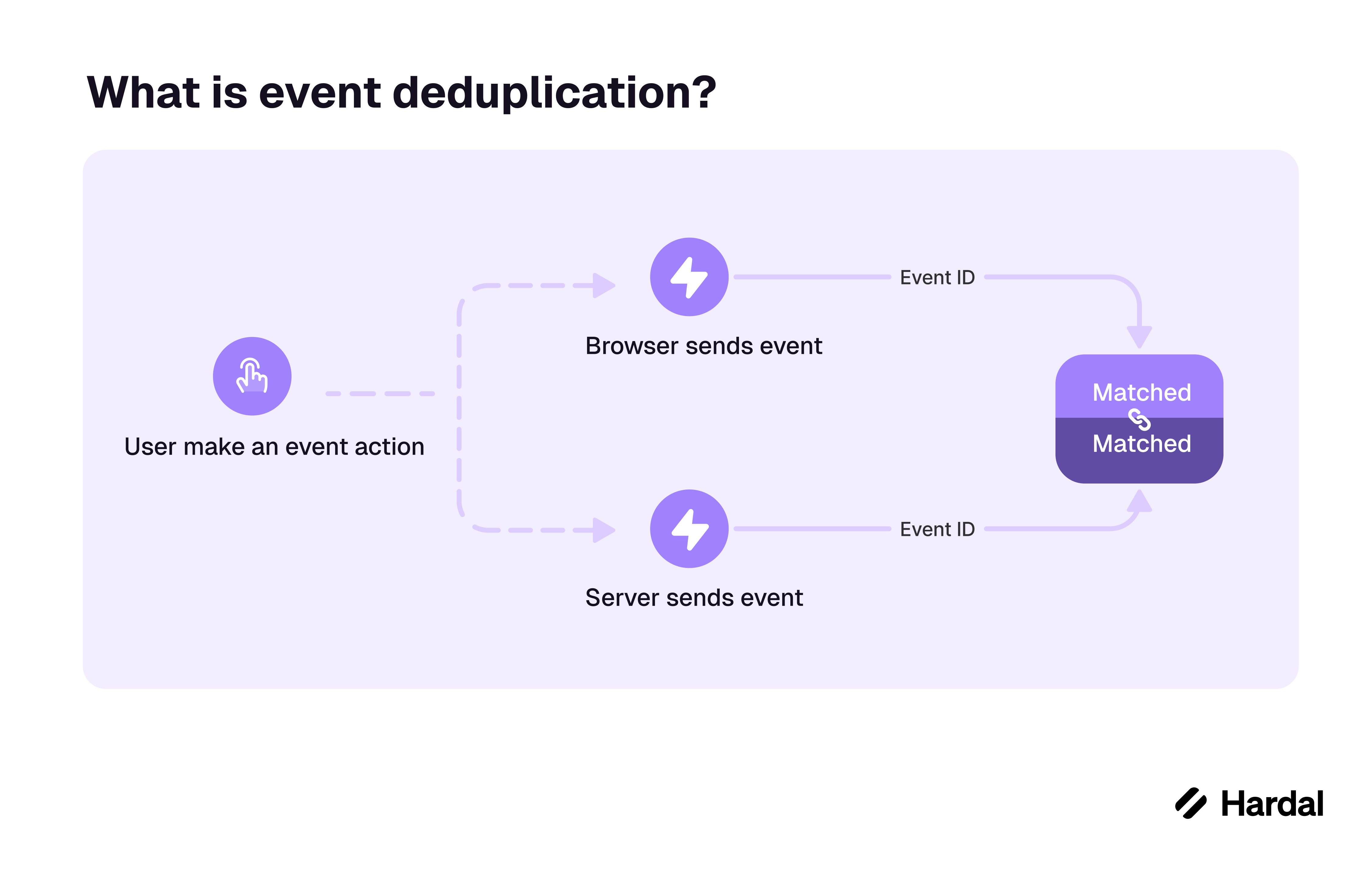 What is event deduplication?

User make an event action

Browser sends event

Event ID

Server sends event

Event ID

Matched

Matched

Hardal